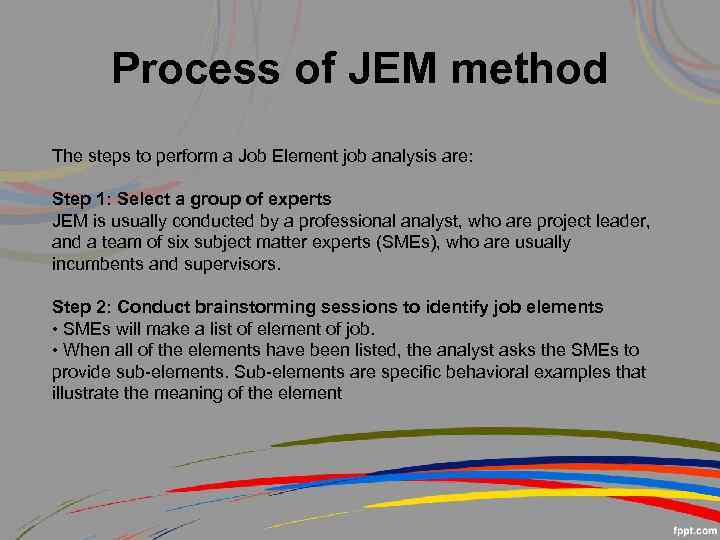 Process of JEM method

The steps to perform a Job Element job analysis are:

Step 1: Select a group of experts
JEM is usually conducted by a professional analyst, who are project leader, and a team of six subject matter experts (SMEs), who are usually incumbents and supervisors.

Step 2: Conduct brainstorming sessions to identify job elements
• SMEs will make a list of element of job.
• When all of the elements have been listed, the analyst asks the SMEs to provide sub-elements. Sub-elements are specific behavioral examples that illustrate the meaning of the element

fppt.com